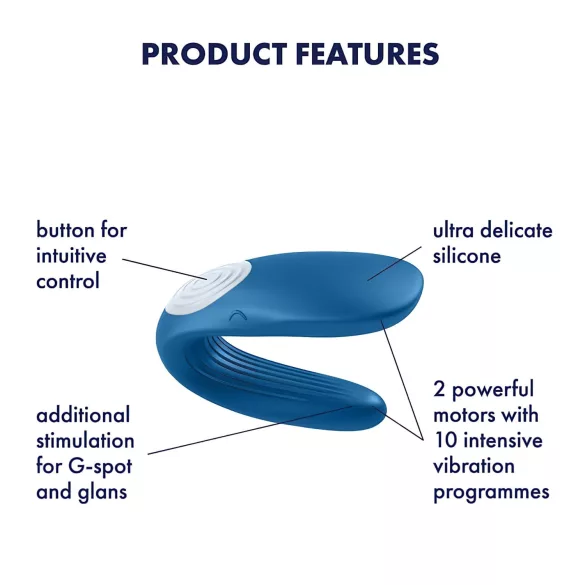 PRODUCT FEATURES

button for intuitive control

ultra delicate silicone

additional stimulation for G-spot and glans

2 powerful motors with 10 intensive vibration programmes